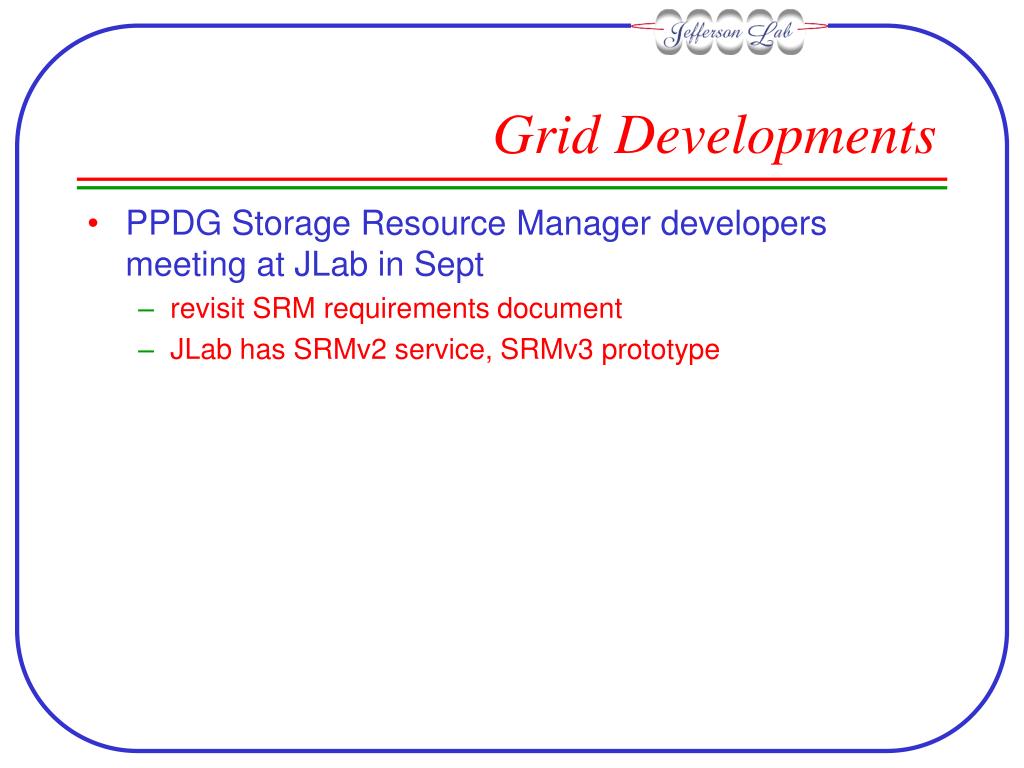 Jefferson Lab

Grid Developments

• PPDG Storage Resource Manager developers meeting at JLab in Sept
– revisit SRM requirements document
– JLab has SRMv2 service, SRMv3 prototype